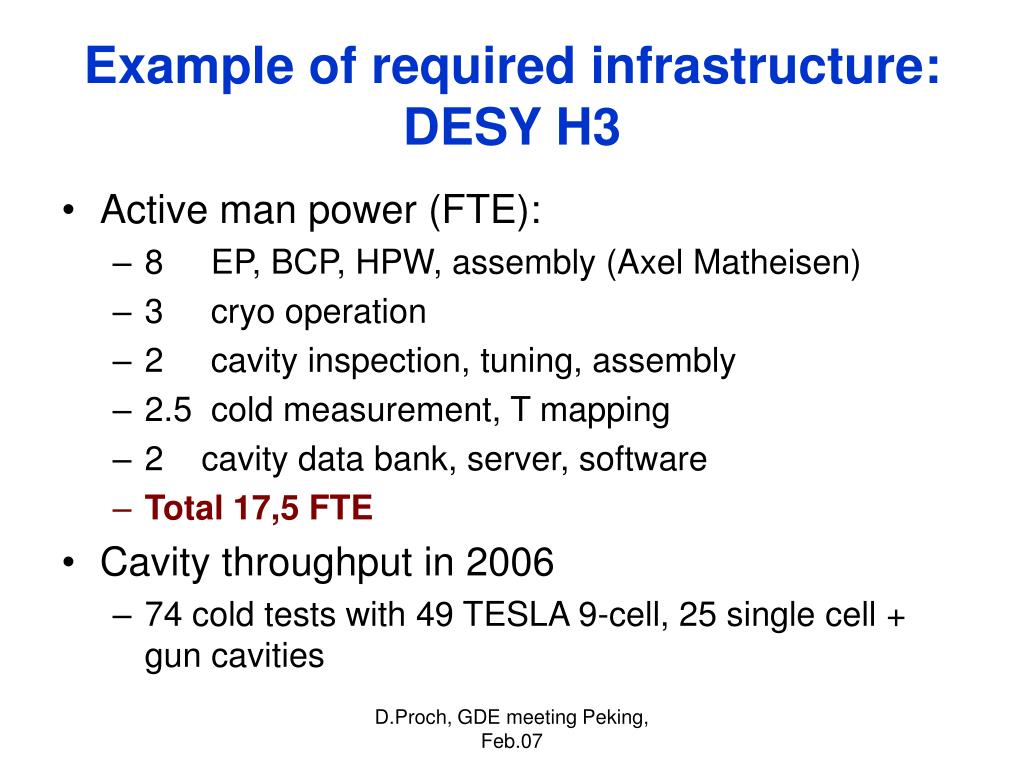 Example of required infrastructure: DESY H3

• Active man power (FTE):
– 8 EP, BCP, HPW, assembly (Axel Matheisen)
– 3 cryo operation
– 2 cavity inspection, tuning, assembly
– 2.5 cold measurement, T mapping
– 2 cavity data bank, server, software
– Total 17,5 FTE
• Cavity throughput in 2006
– 74 cold tests with 49 TESLA 9-cell, 25 single cell + gun cavities

D.Proch, GDE meeting Peking, Feb.07